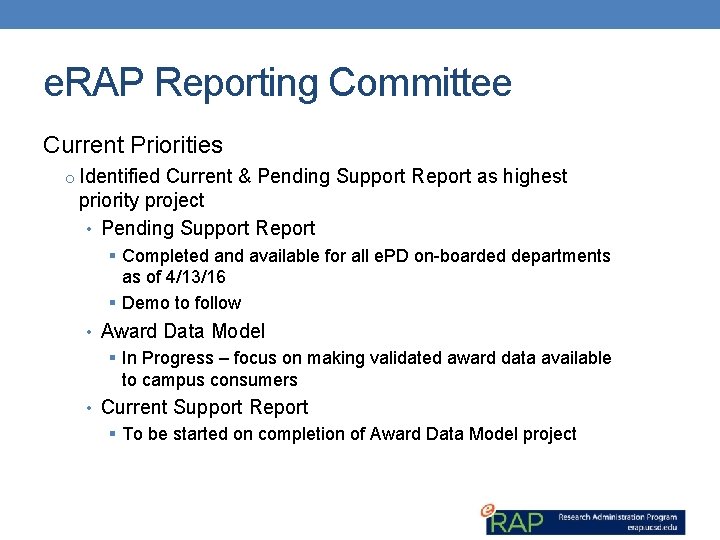 eRAP Reporting Committee

Current Priorities

o Identified Current & Pending Support Report as highest priority project

• Pending Support Report

▪ Completed and available for all ePD on-boarded departments as of 4/13/16

▪ Demo to follow

• Award Data Model

▪ In Progress – focus on making validated award data available to campus consumers

• Current Support Report

▪ To be started on completion of Award Data Model project

eRAP Research Administration Program erap.ucsd.edu